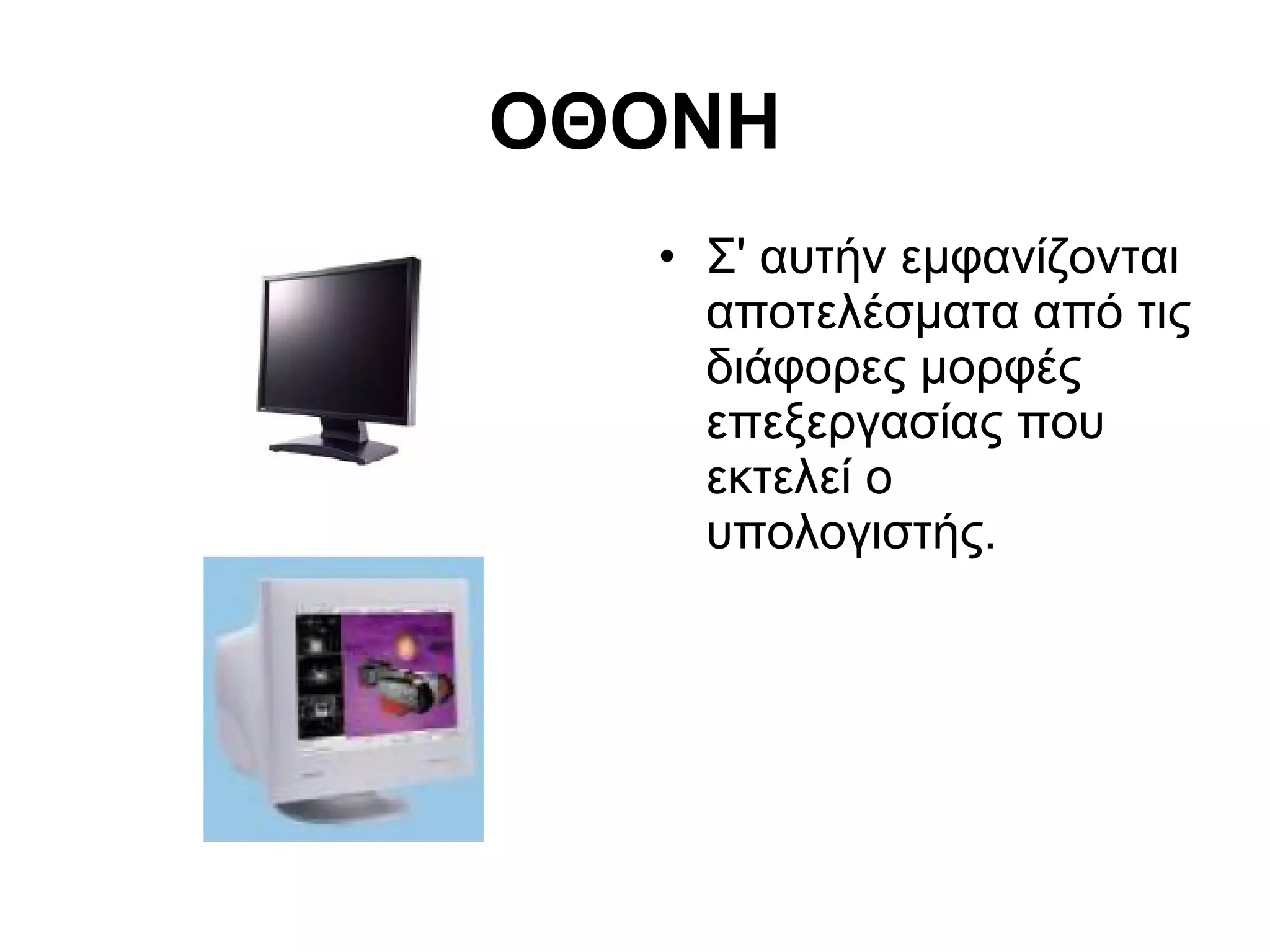 ΟΘΟΝΗ

• Σ' αυτήν εμφανίζονται αποτελέσματα από τις διάφορες μορφές επεξεργασίας που εκτελεί ο υπολογιστής.